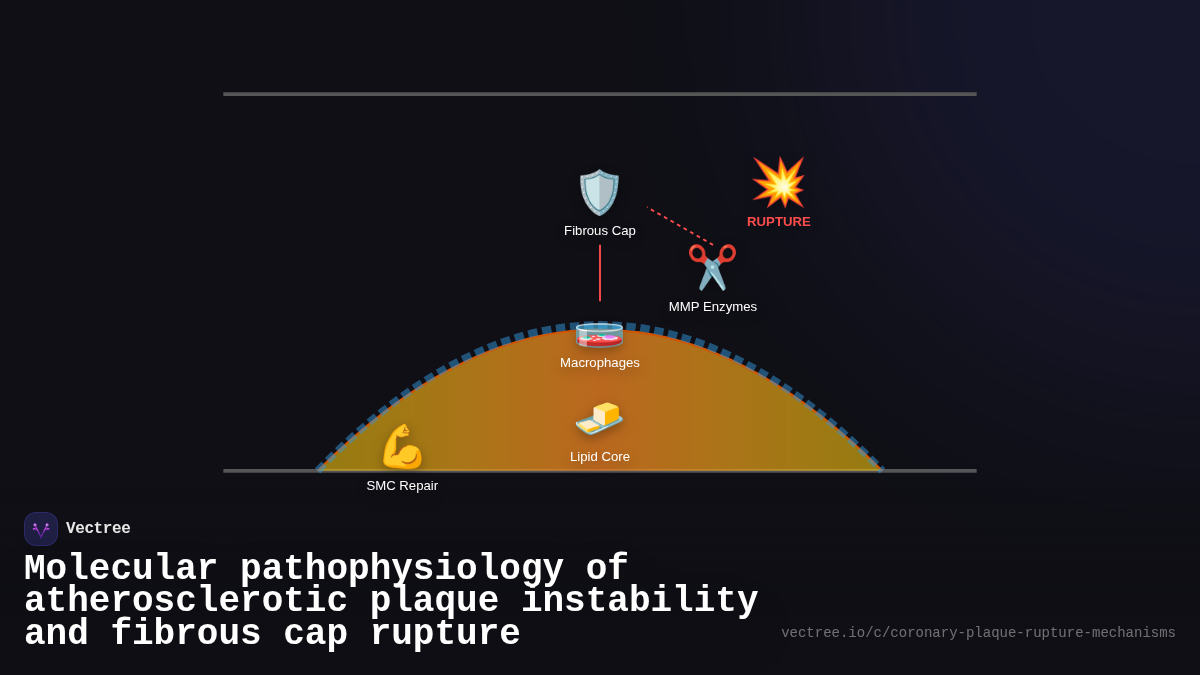 Fibrous Cap

RUPTURE

MMP Enzymes

Macrophages

Lipid Core

SMC Repair

Vectree

Molecular pathophysiology of atherosclerotic plaque instability and fibrous cap rupture

vectree.io/c/coronary-plaque-rupture-mechanisms